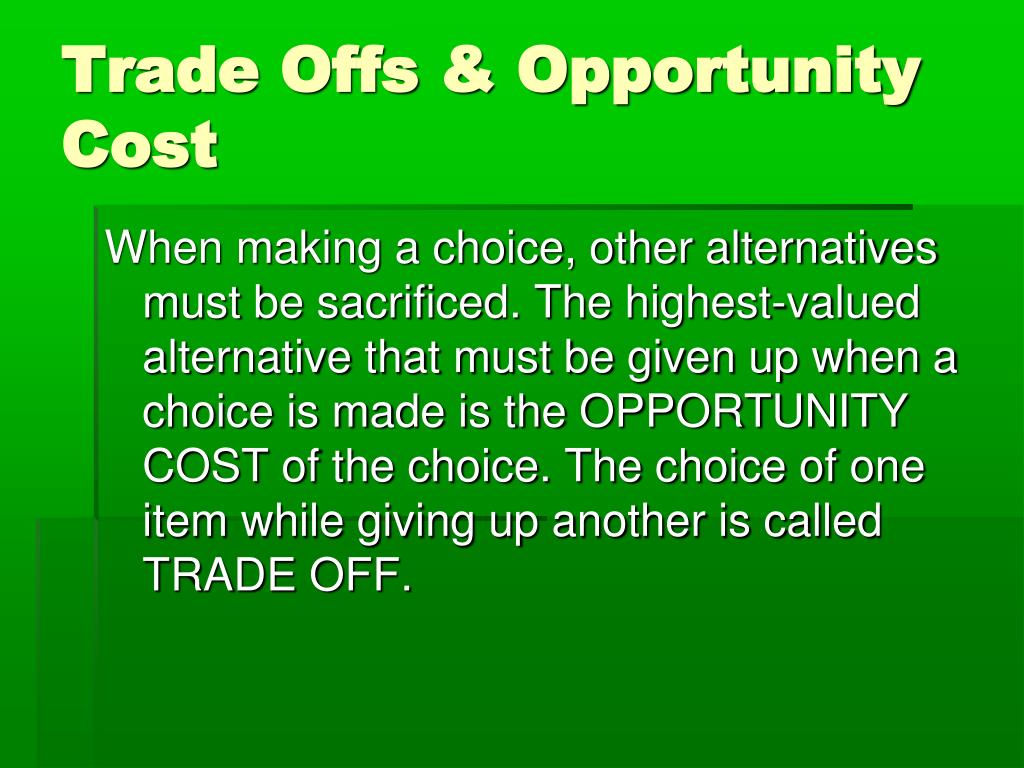 Trade Offs & Opportunity Cost

When making a choice, other alternatives must be sacrificed. The highest-valued alternative that must be given up when a choice is made is the OPPORTUNITY COST of the choice. The choice of one item while giving up another is called TRADE OFF.